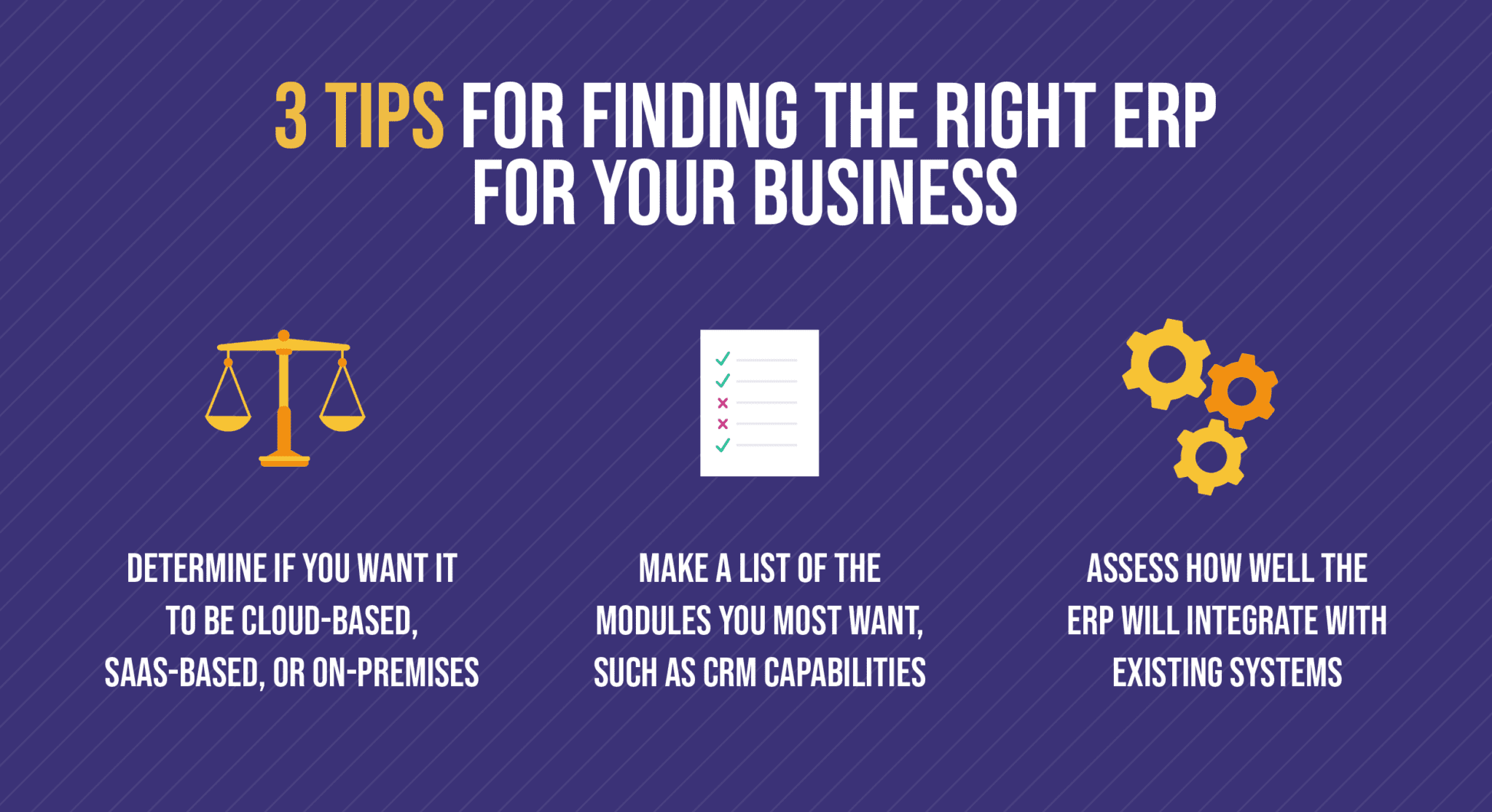 3 TIPS FOR FINDING THE RIGHT ERP FOR YOUR BUSINESS

DETERMINE IF YOU WANT IT TO BE CLOUD-BASED, SAAS-BASED, OR ON-PREMISES

MAKE A LIST OF THE MODULES YOU MOST WANT, SUCH AS CRM CAPABILITIES

ASSESS HOW WELL THE ERP WILL INTEGRATE WITH EXISTING SYSTEMS